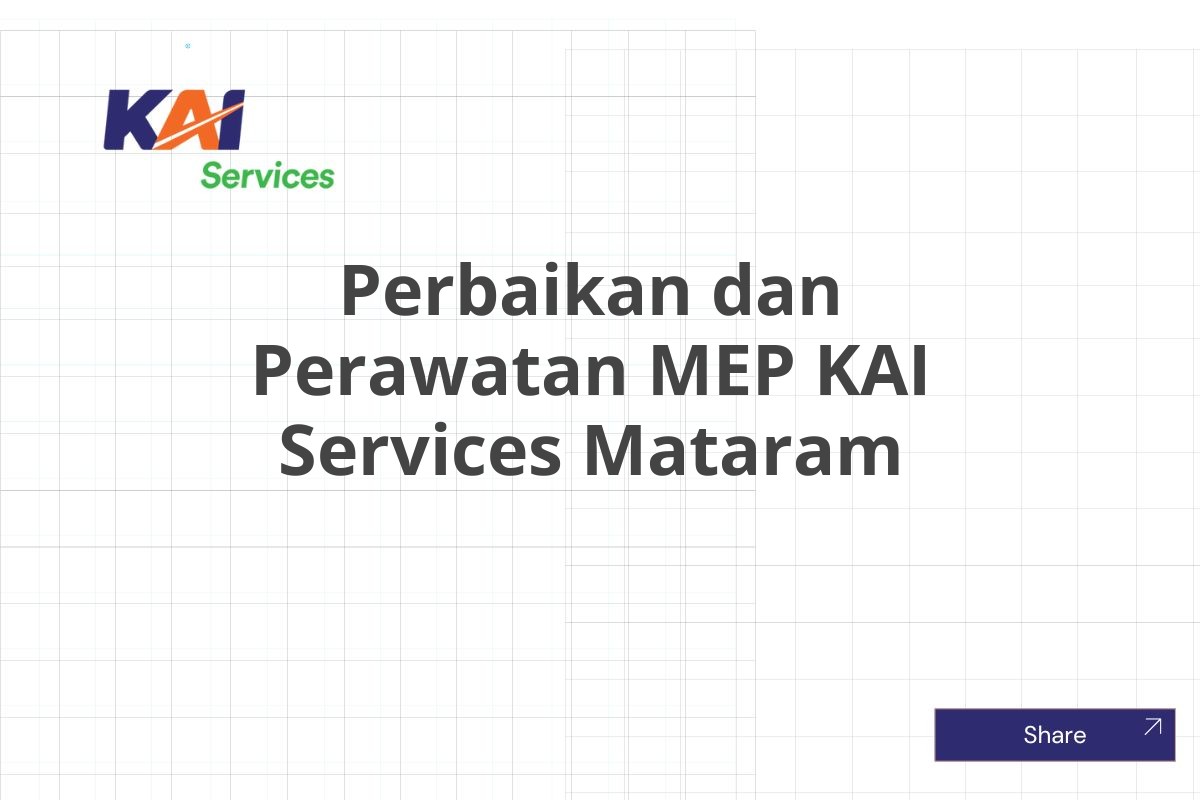 KAI
Services

Perbaikan dan Perawatan MEP KAI Services Mataram

Share